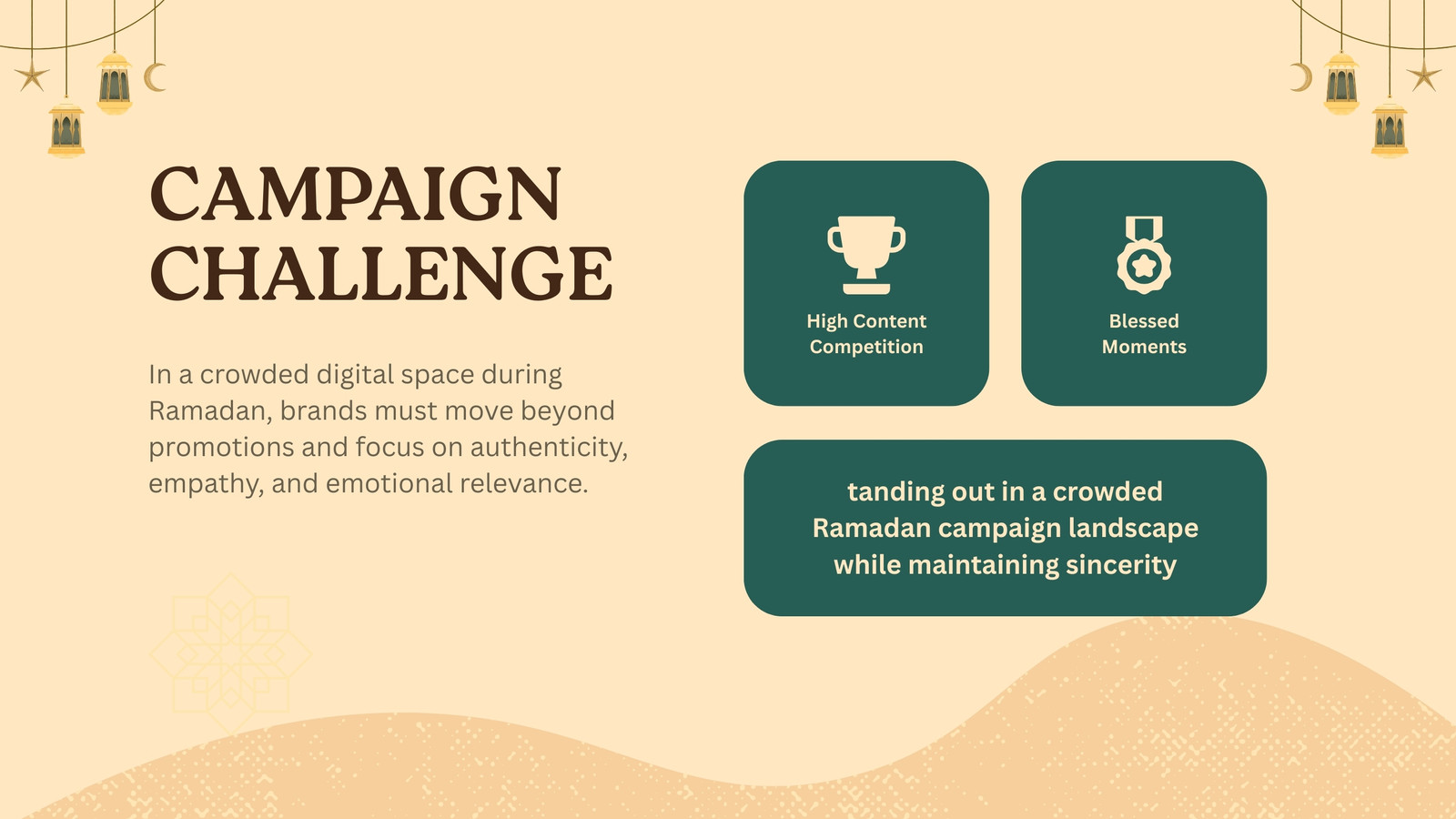 CAMPAIGN CHALLENGE

In a crowded digital space during Ramadan, brands must move beyond promotions and focus on authenticity, empathy, and emotional relevance.

High Content Competition

Blessed Moments

tanding out in a crowded Ramadan campaign landscape while maintaining sincerity